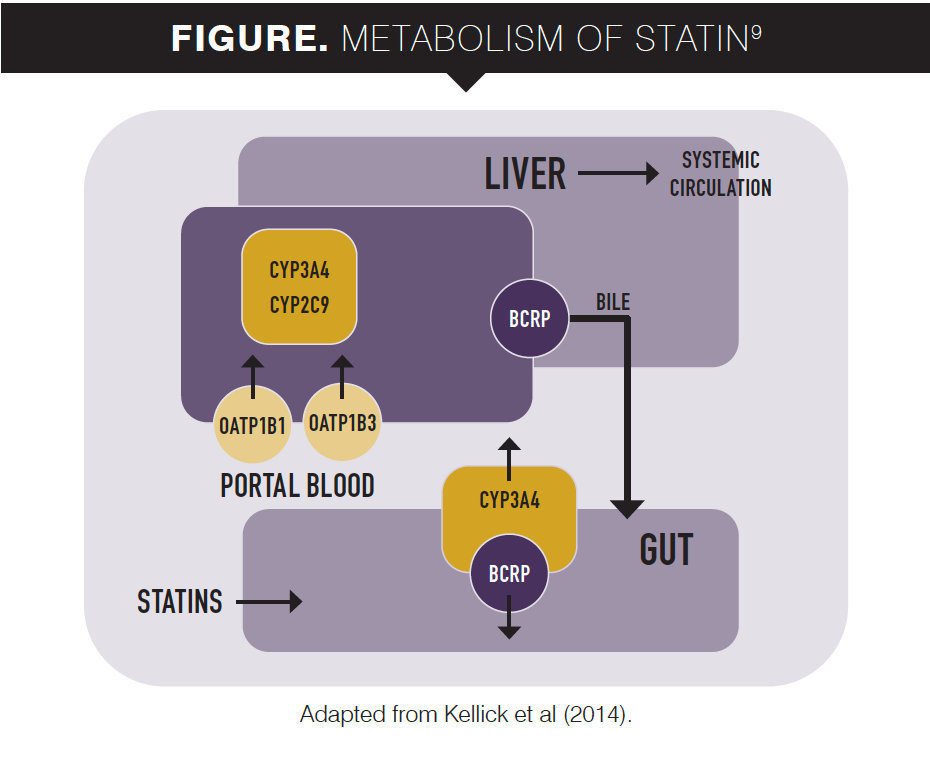 FIGURE. METABOLISM OF STATIN$^9$

LIVER

SYSTEMIC CIRCULATION

CYP3A4
CYP2C9

BCRP

BILE

OATP1B1

OATP1B3

PORTAL BLOOD

CYP3A4

BCRP

GUT

STATINS

Adapted from Kellick et al (2014).